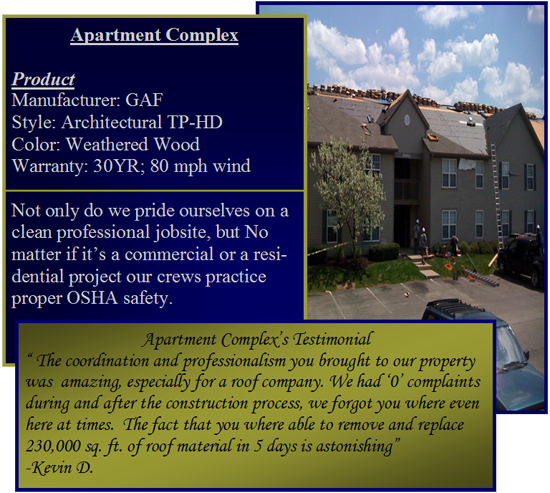 Apartment Complex

Product
Manufacturer: GAF
Style: Architectural TP-HD
Color: Weathered Wood
Warranty: 30YR; 80 mph wind

Not only do we pride ourselves on a clean professional jobsite, but No matter if it's a commercial or a residential project our crews practice proper OSHA safety.

Apartment Complex's Testimonial
" The coordination and professionalism you brought to our property was amazing, especially for a roof company. We had '0' complaints during and after the construction process, we forgot you where even here at times. The fact that you where able to remove and replace 230,000 sq. ft. of roof material in 5 days is astonishing"
-Kevin D.